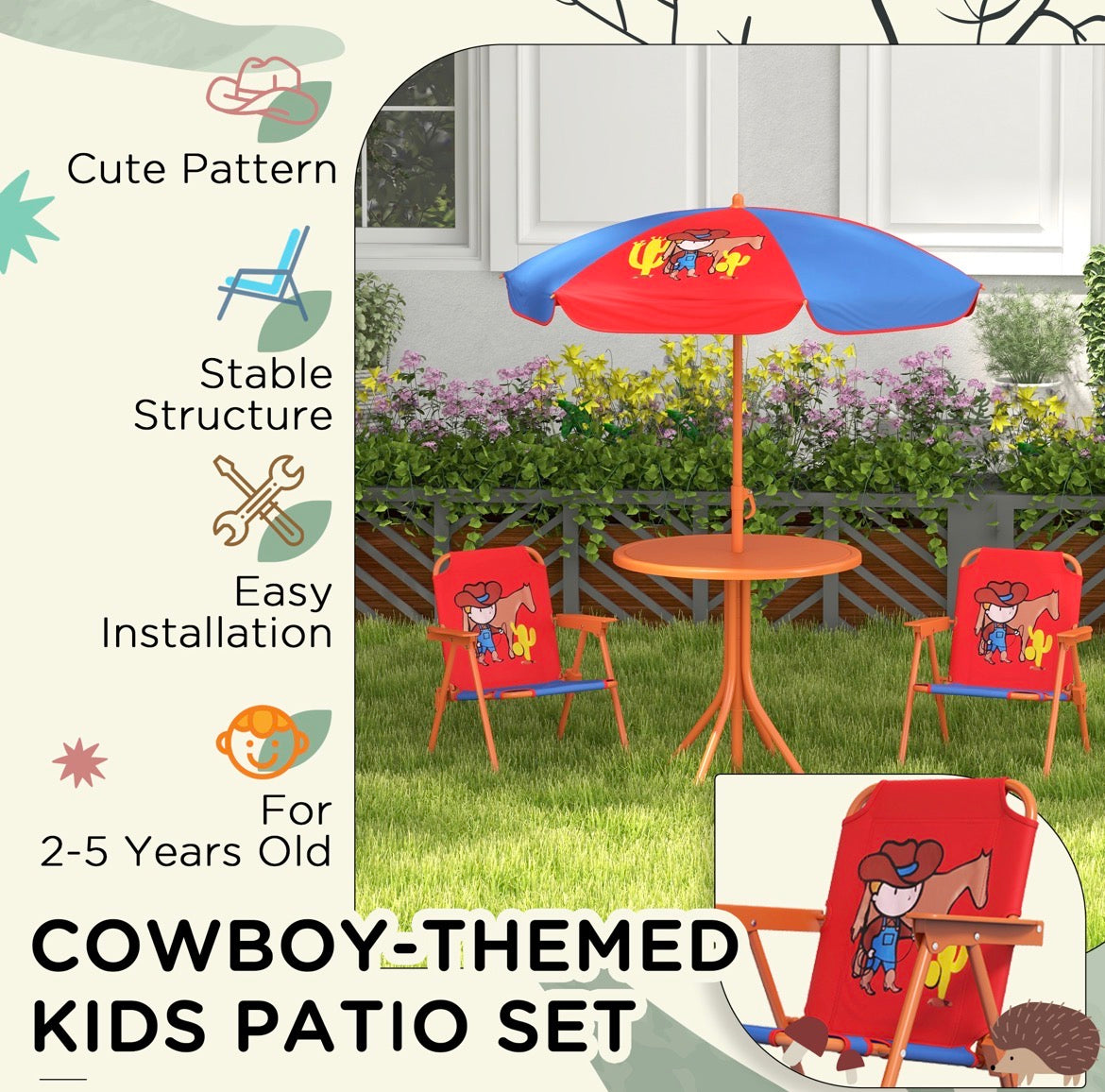 Cute Pattern

Stable Structure

Easy Installation

For 2-5 Years Old

COWBOY-THEMED KIDS PATIO SET